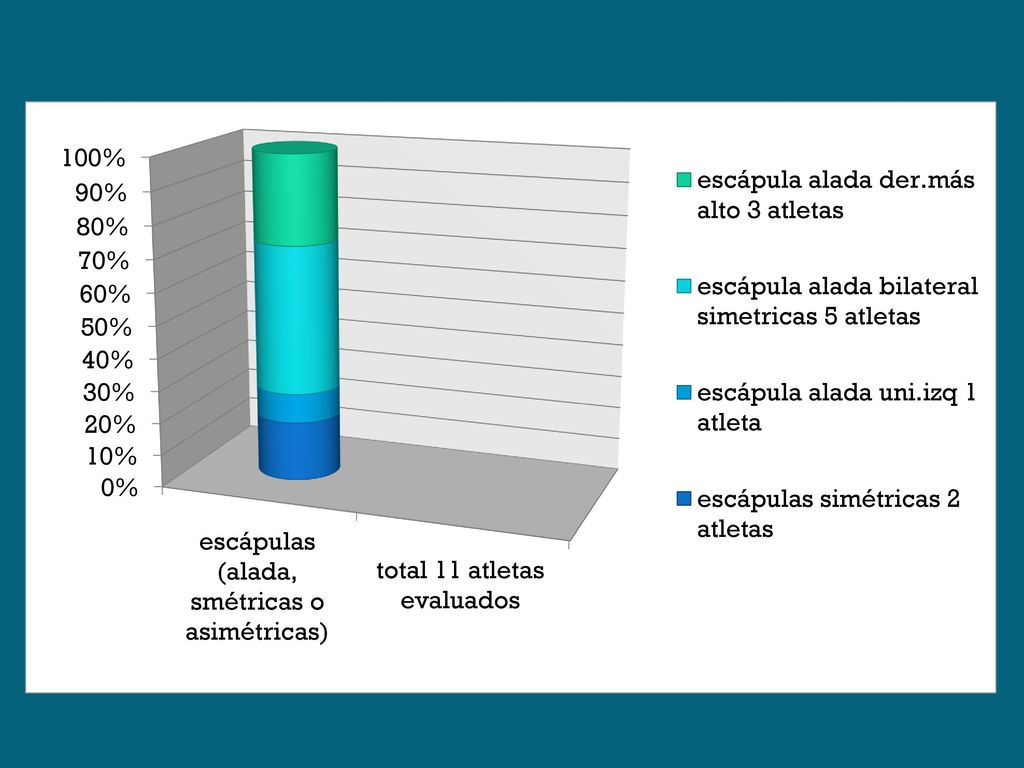 100%
90%
80%
70%
60%
50%
40%
30%
20%
10%
0%

escápulas (alada, smétricas o asimétricas)

total 11 atletas evaluados

escápula alada der.más alto 3 atletas

escápula alada bilateral simetricas 5 atletas

escápula alada uni.izq 1 atleta

escápulas simétricas 2 atletas